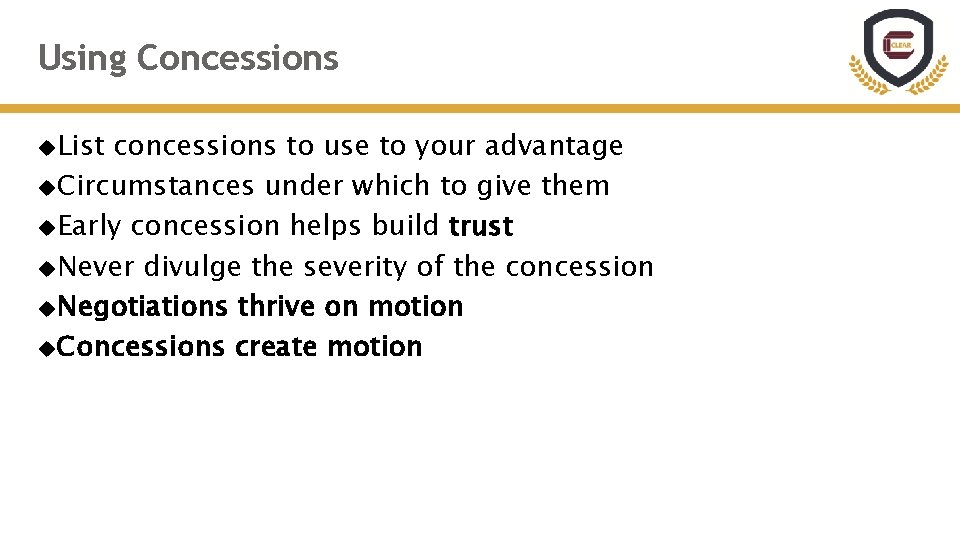 Using Concessions

CLEAR

◆List concessions to use to your advantage
◆Circumstances under which to give them
◆Early concession helps build trust
◆Never divulge the severity of the concession
◆Negotiations thrive on motion
◆Concessions create motion